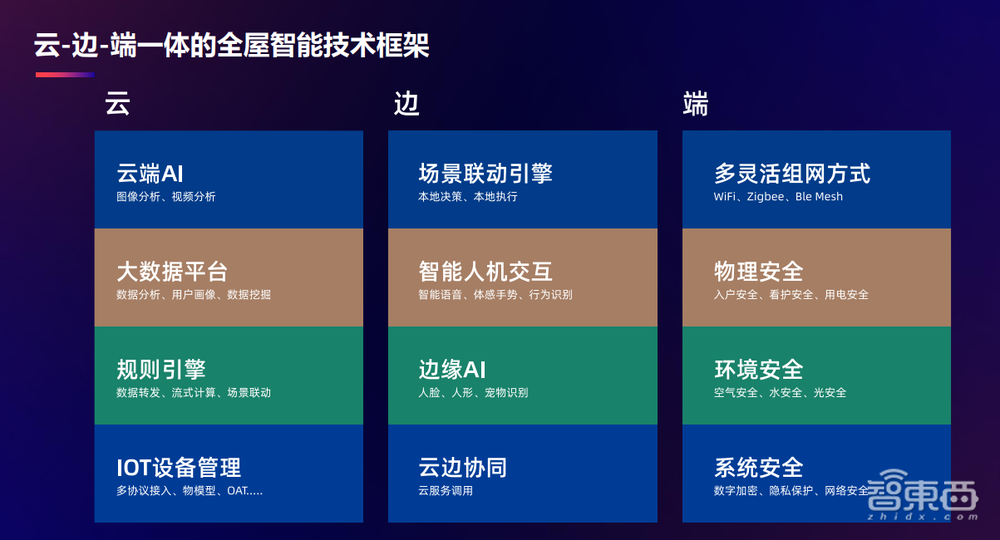 云-边-端一体的全屋智能技术框架

云

云端AI
图像分析、视频分析

大数据平台
数据分析、用户画像、数据挖掘

规则引擎
数据转发、流式计算、场景联动

IOT设备管理
多协议接入、物模型、OAT.....

边

场景联动引擎
本地决策、本地执行

智能人机交互
智能语音、体感手势、行为识别

边缘AI
人脸、人形、宠物识别

云边协同
云服务调用

端

多灵活组网方式
WiFi、Zigbee、Ble Mesh

物理安全
入户安全、看护安全、用电安全

环境安全
空气安全、水安全、光安全

系统安全
数字加密、隐私保护、网络安全

智東西
zhidx.com